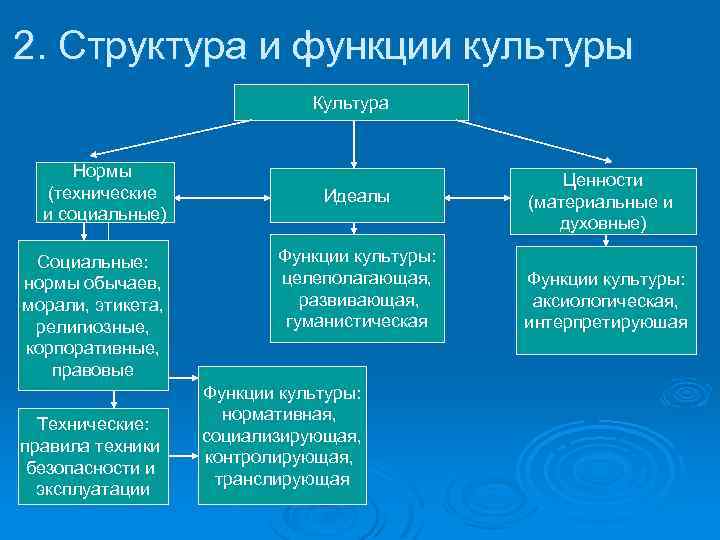 2. Структура и функции культуры

Культура

Нормы (технические и социальные)

Идеалы

Ценности (материальные и духовные)

Социальные: нормы обычаев, морали, этикета, религиозные, корпоративные, правовые

Функции культуры: целеполагающая, развивающая, гуманистическая

Функции культуры: аксиологическая, интерпретируюшая

Технические: правила техники безопасности и эксплуатации

Функции культуры: нормативная, социализирующая, контролирующая, транслирующая